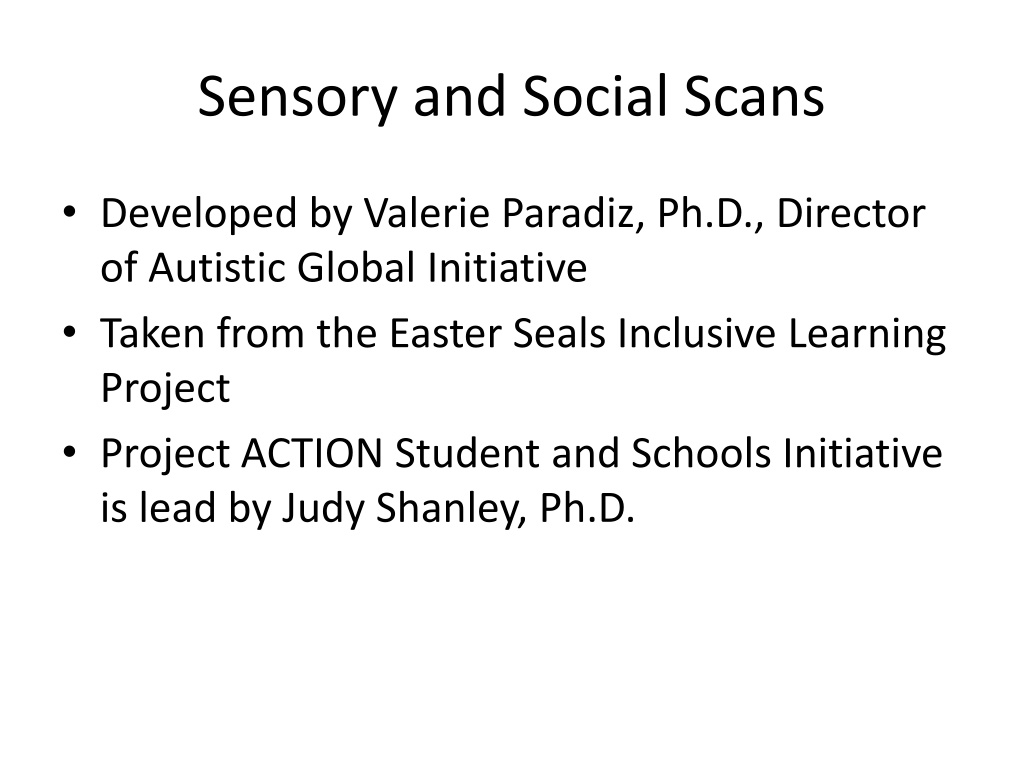 Sensory and Social Scans

• Developed by Valerie Paradiz, Ph.D., Director of Autistic Global Initiative
• Taken from the Easter Seals Inclusive Learning Project
• Project ACTION Student and Schools Initiative is lead by Judy Shanley, Ph.D.